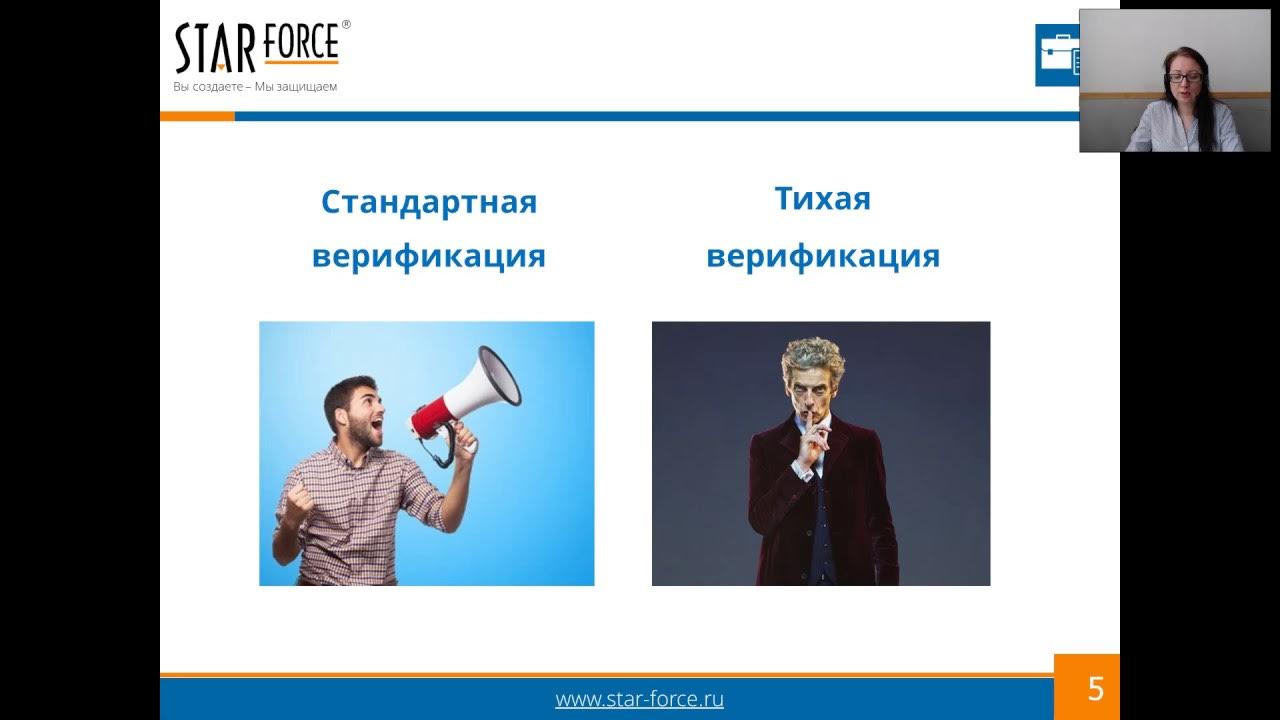 STAR FORCE®
Вы создаете – Мы защищаем

Стандартная верификация

Тихая верификация

www.star-force.ru

5